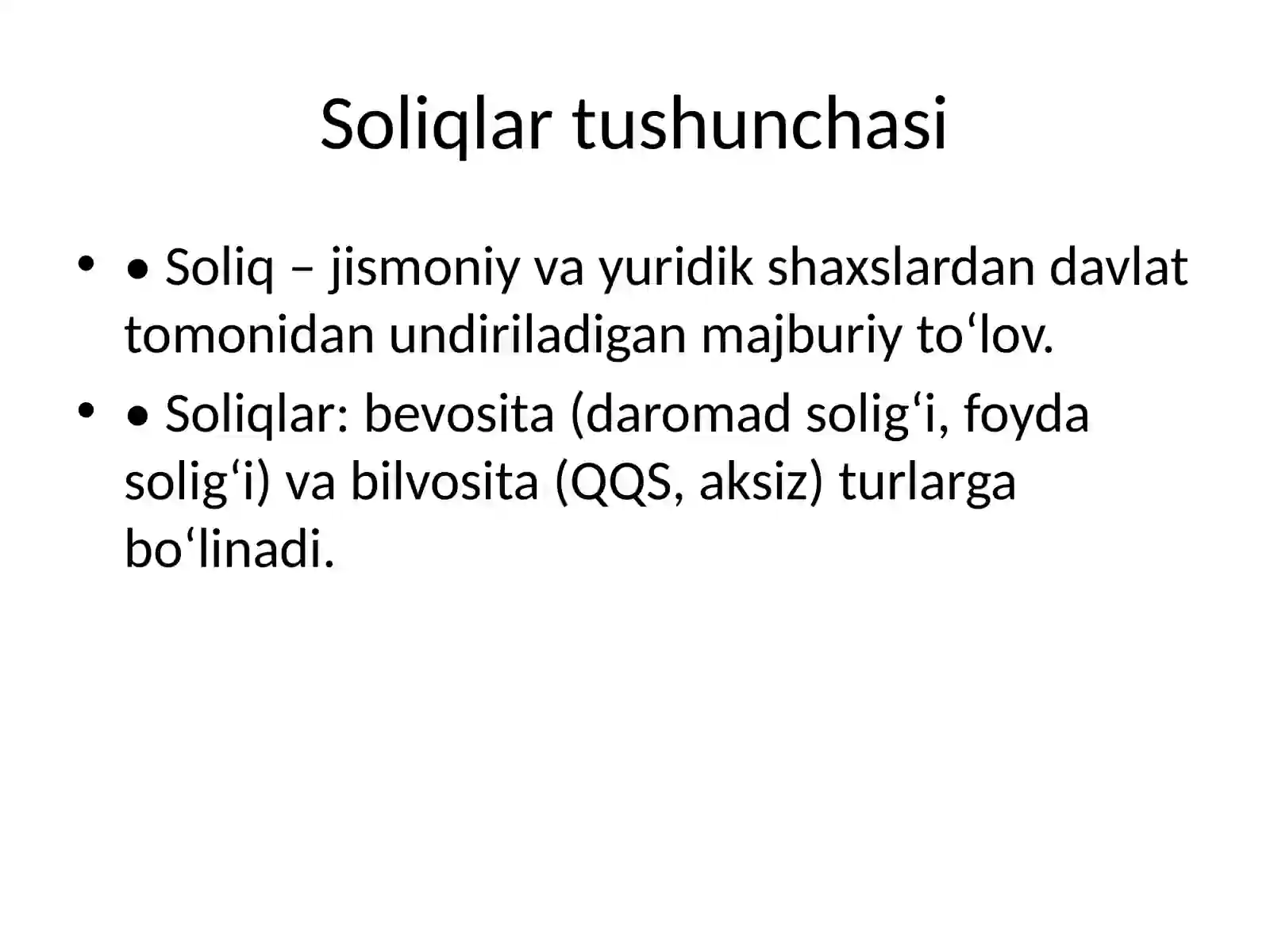 Soliqlar tushunchasi

• • Soliq – jismoniy va yuridik shaxslardan davlat tomonidan undiriladigan majburiy to‘lov.

• • Soliqlar: bevosita (daromad solig‘i, foyda solig‘i) va bilvosita (QQS, aksiz) turlarga bo‘linadi.